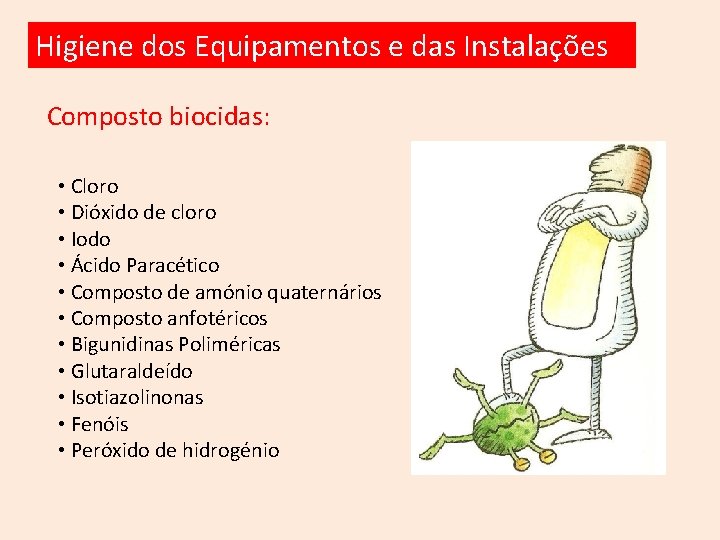 Higiene dos Equipamentos e das Instalações

Composto biocidas:

• Cloro
• Dióxido de cloro
• Iodo
• Ácido Paracético
• Composto de amónio quaternários
• Composto anfotéricos
• Bigunidinas Poliméricas
• Glutaraldeído
• Isotiazolinonas
• Fenóis
• Peróxido de hidrogénio